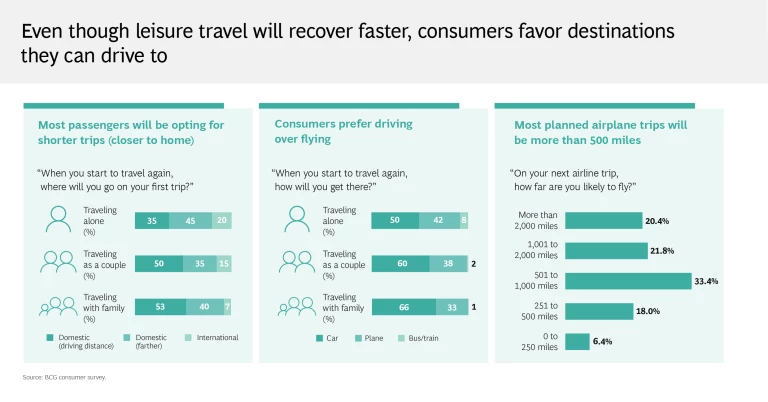 Even though leisure travel will recover faster, consumers favor destinations they can drive to

Most passengers will be opting for shorter trips (closer to home)

"When you start to travel again, where will you go on your first trip?"

Traveling alone (%) 35 45 20

Traveling as a couple (%) 50 35 15

Traveling with family (%) 53 40 7

Domestic (driving distance) Domestic (farther) International

Consumers prefer driving over flying

"When you start to travel again, how will you get there?"

Traveling alone (%) 50 42 8

Traveling as a couple (%) 60 38 2

Traveling with family (%) 66 33 1

Car Plane Bus/train

Most planned airplane trips will be more than 500 miles

"On your next airline trip, how far are you likely to fly?"

More than 2,000 miles 20.4%

1,001 to 2,000 miles 21.8%

501 to 1,000 miles 33.4%

251 to 500 miles 18.0%

0 to 250 miles 6.4%

Source: BCG consumer survey.